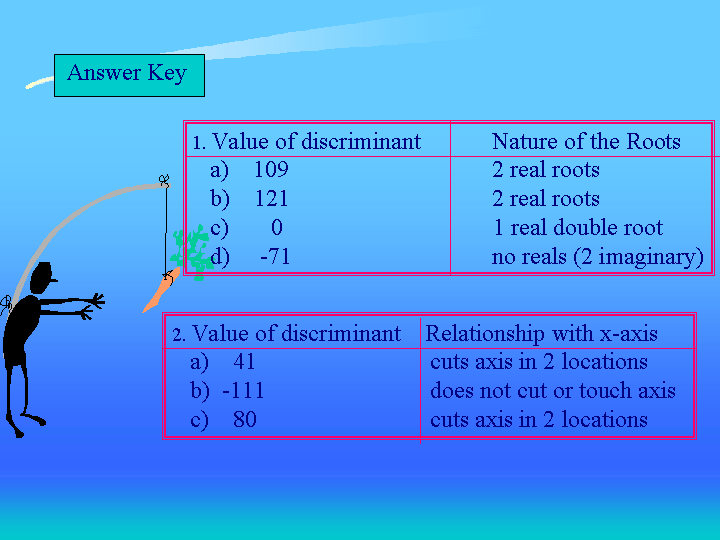 Answer Key

| 1. Value of discriminant | Nature of the Roots |
|---|---|
| a) 109 | 2 real roots |
| b) 121 | 2 real roots |
| c) 0 | 1 real double root |
| d) -71 | no reals (2 imaginary) |

| 2. Value of discriminant | Relationship with x-axis |
|---|---|
| a) 41 | cuts axis in 2 locations |
| b) -111 | does not cut or touch axis |
| c) 80 | cuts axis in 2 locations |